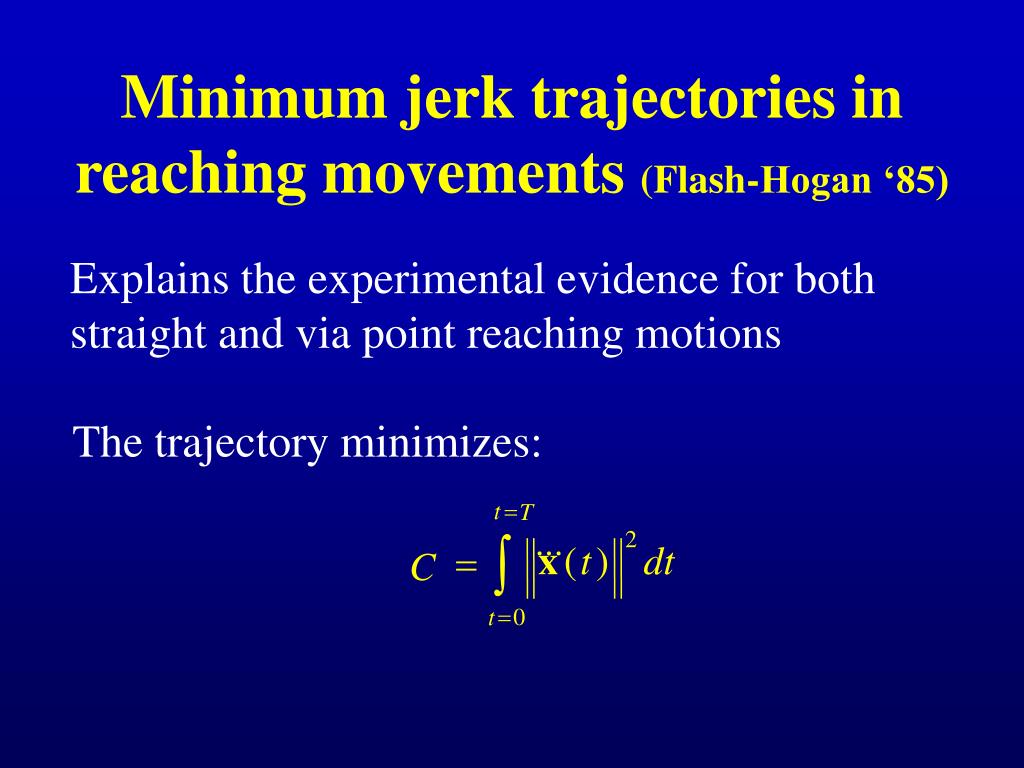 Minimum jerk trajectories in reaching movements (Flash-Hogan ‘85)

Explains the experimental evidence for both straight and via point reaching motions

The trajectory minimizes:

$C = \int_{t=0}^{t=T} \left\| \dddot{\mathbf{x}}(t) \right\|^2 dt$